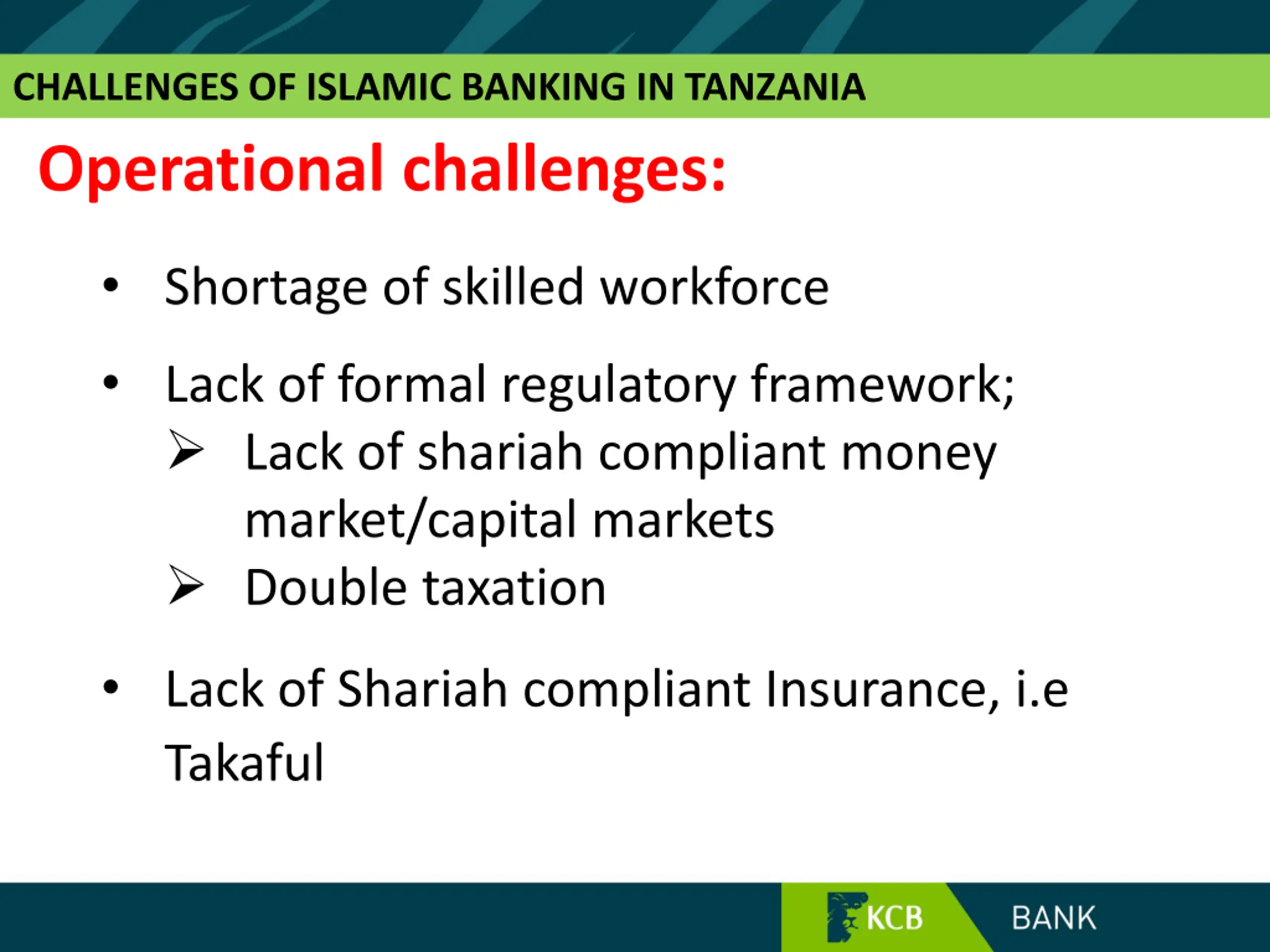 CHALLENGES OF ISLAMIC BANKING IN TANZANIA

Operational challenges:

• Shortage of skilled workforce

• Lack of formal regulatory framework;
➢ Lack of shariah compliant money market/capital markets
➢ Double taxation

• Lack of Shariah compliant Insurance, i.e Takaful

KCB BANK